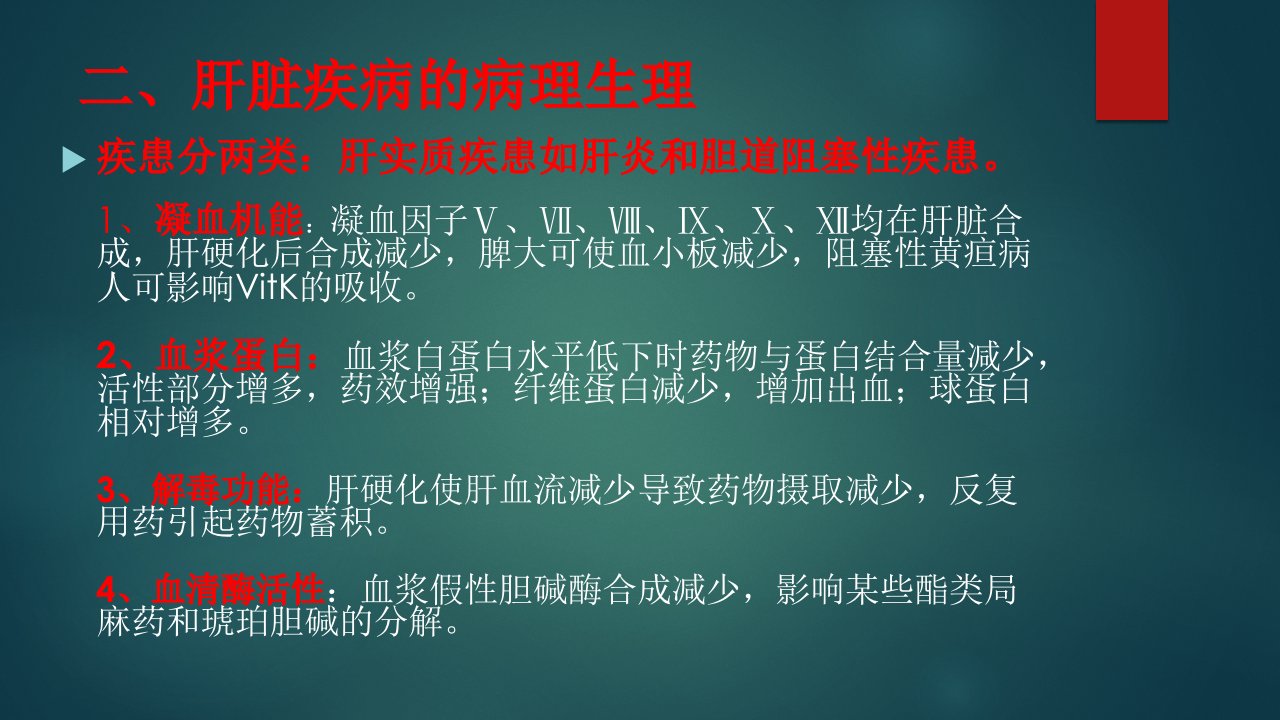 二、肝脏疾病的病理生理

疾患分两类：肝实质疾患如肝炎和胆道阻塞性疾患。

1、凝血机能：凝血因子Ⅴ、Ⅶ、Ⅷ、Ⅸ、Ⅹ、Ⅻ均在肝脏合成，肝硬化后合成减少，脾大可使血小板减少，阻塞性黄疸病人可影响VitK的吸收。

2、血浆蛋白：血浆白蛋白水平低下时药物与蛋白结合量减少，活性部分增多，药效增强；纤维蛋白减少，增加出血；球蛋白相对增多。

3、解毒功能：肝硬化使肝血流减少导致药物摄取减少，反复用药引起药物蓄积。

4、血清酶活性：血浆假性胆碱酶合成减少，影响某些酯类局麻药和琥珀胆碱的分解。